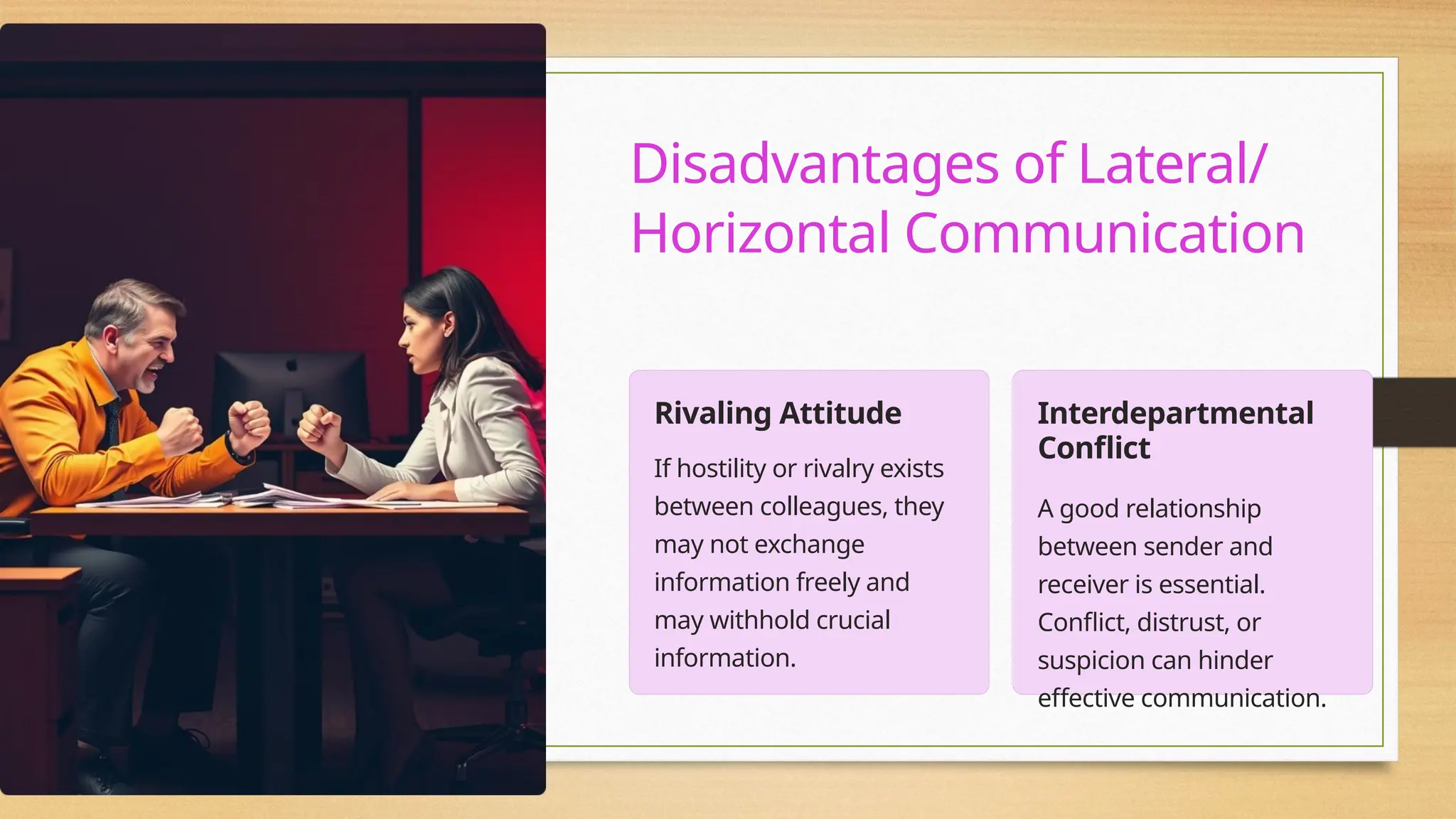 Disadvantages of Lateral/ Horizontal Communication

Rivaling Attitude

If hostility or rivalry exists between colleagues, they may not exchange information freely and may withhold crucial information.

Interdepartmental Conflict

A good relationship between sender and receiver is essential. Conflict, distrust, or suspicion can hinder effective communication.